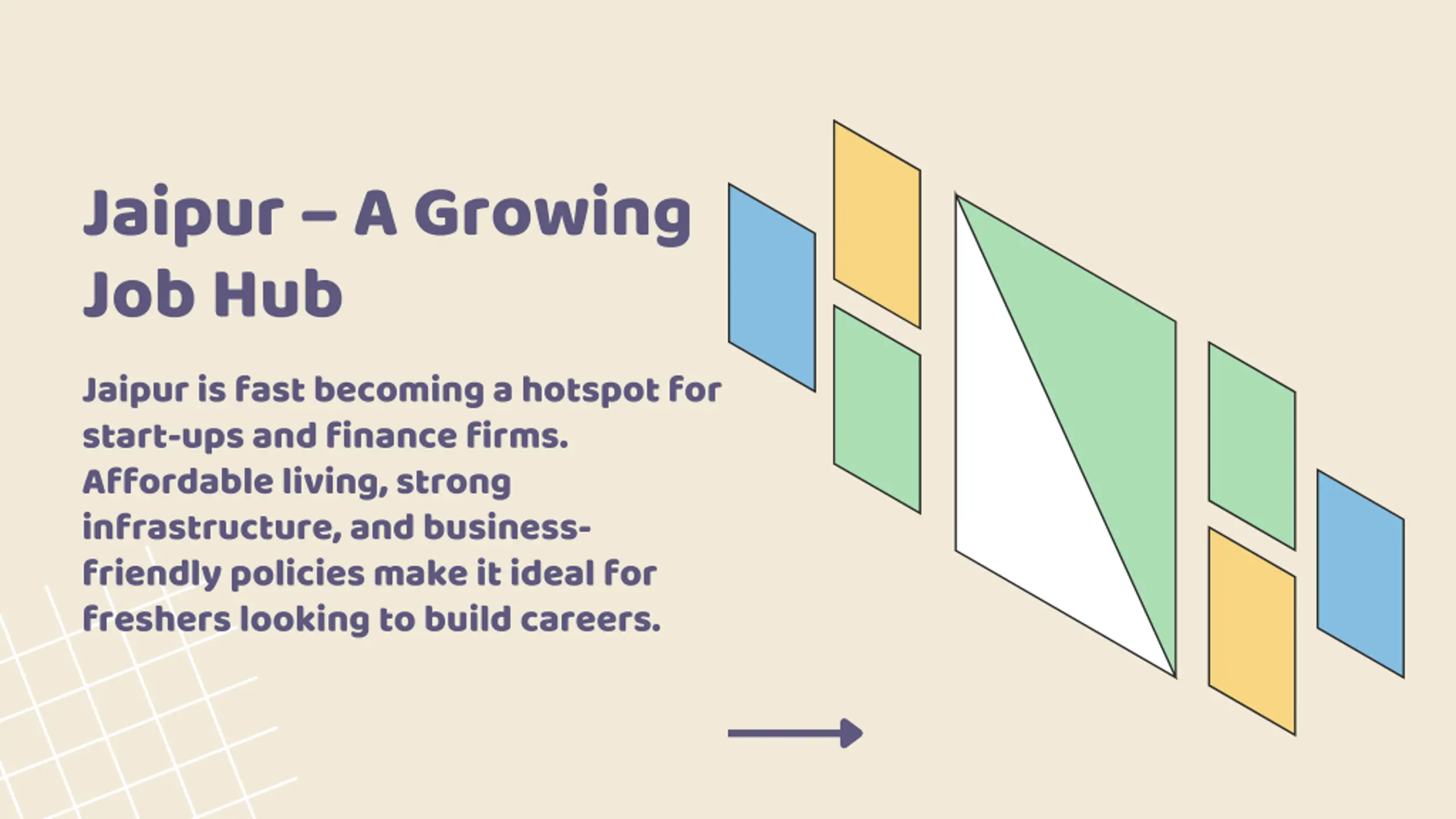 Jaipur – A Growing Job Hub

Jaipur is fast becoming a hotspot for start-ups and finance firms. Affordable living, strong infrastructure, and business-friendly policies make it ideal for freshers looking to build careers.